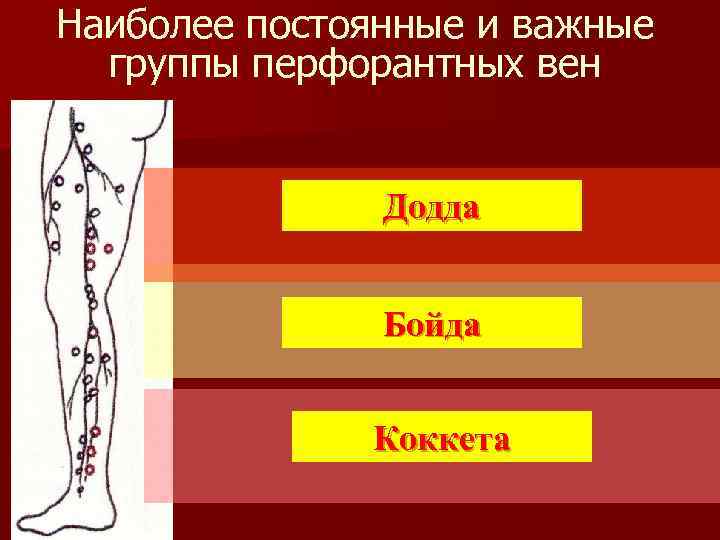 Наиболее постоянные и важные группы перфорантных вен

Додда

Бойда

Коккета